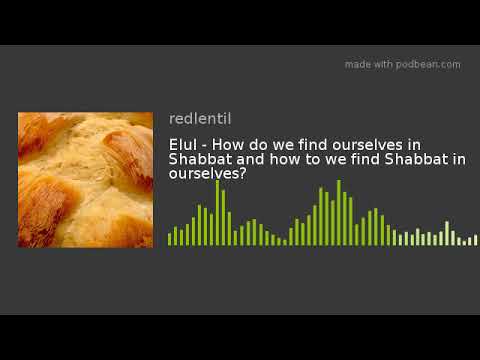 made with podbean.com

redlentil

Elul - How do we find ourselves in Shabbat and how to we find Shabbat in ourselves?